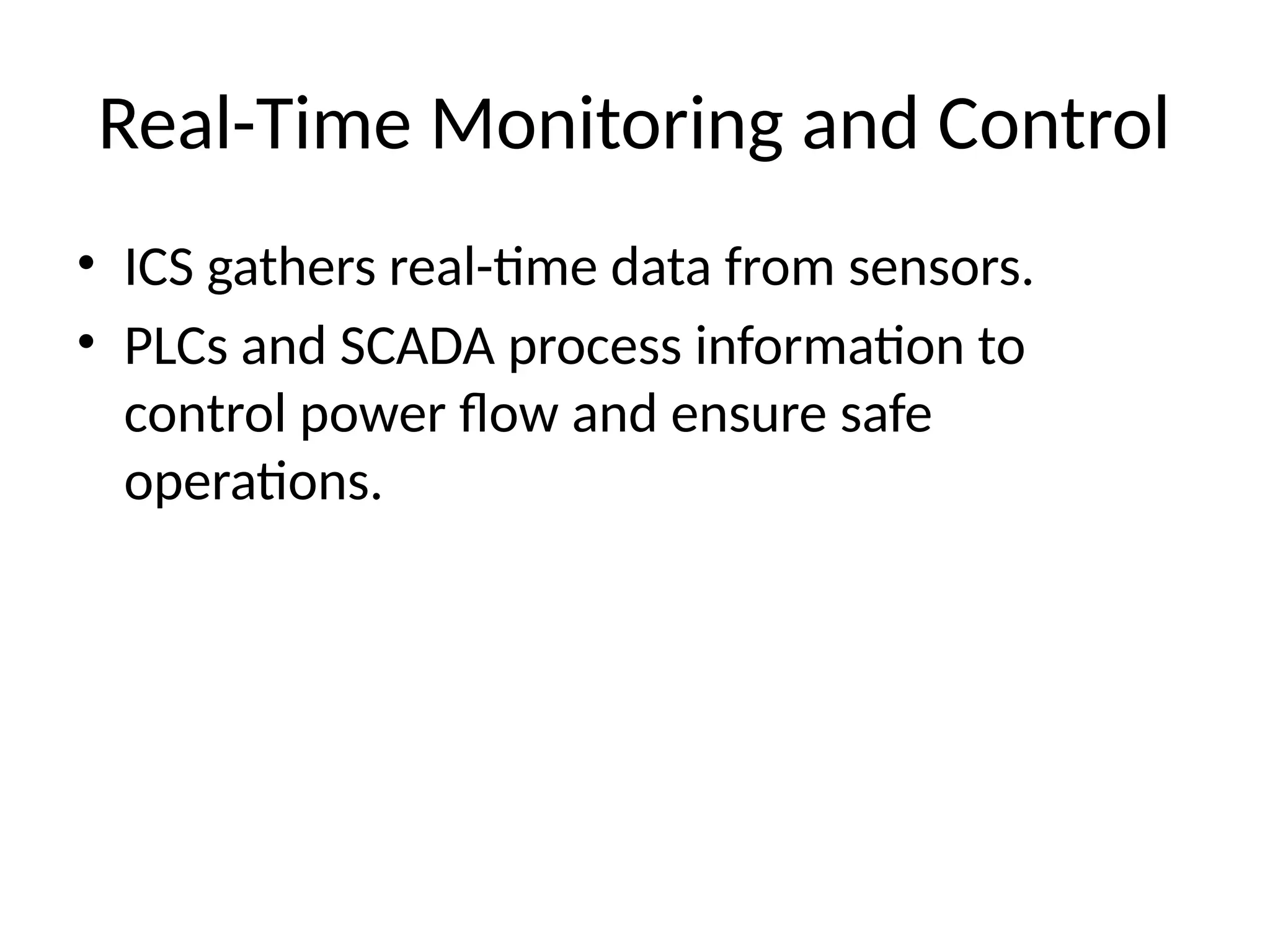 Real-Time Monitoring and Control

• ICS gathers real-time data from sensors.
• PLCs and SCADA process information to control power flow and ensure safe operations.